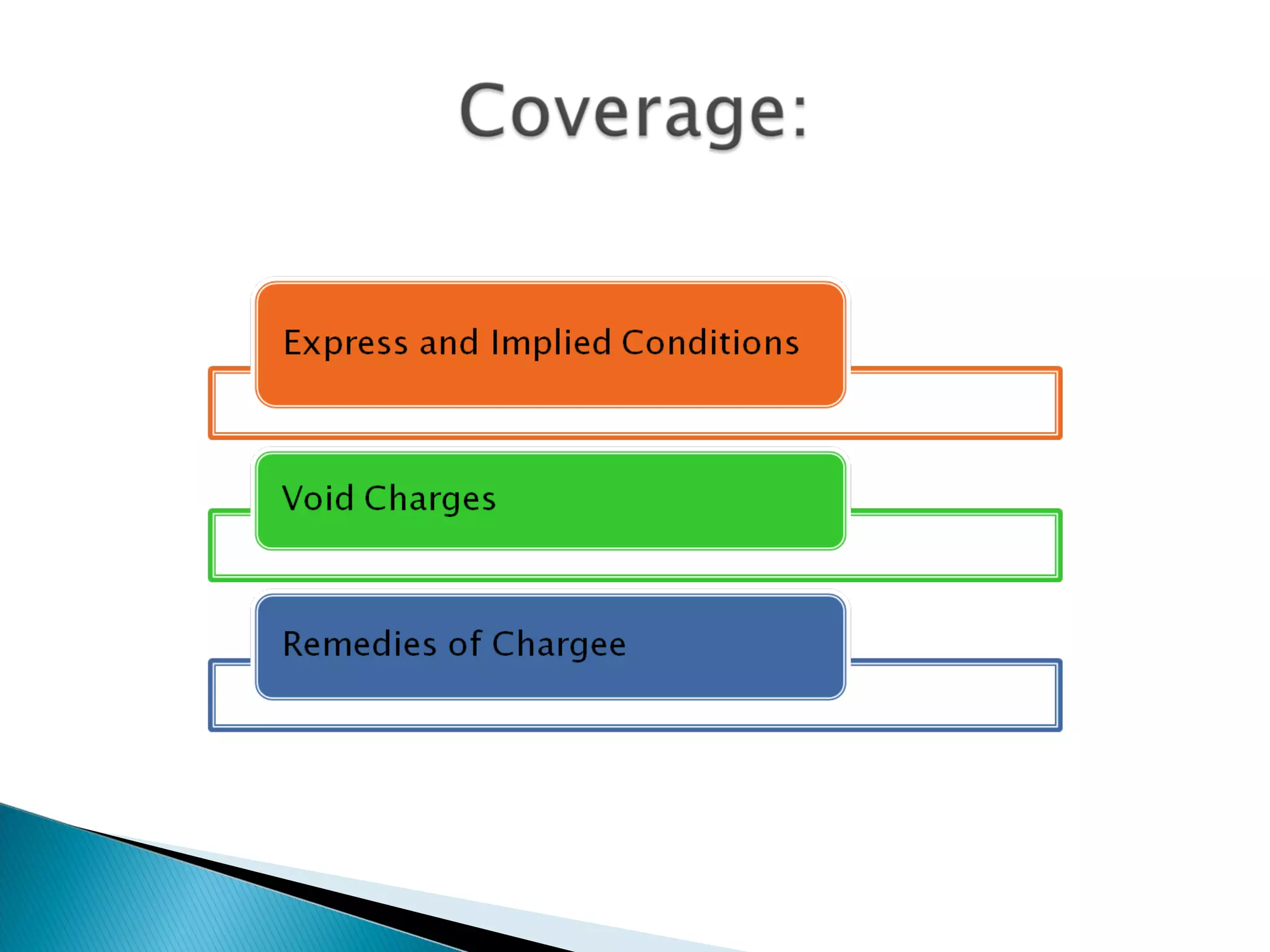 Coverage:

Express and Implied Conditions

Void Charges

Remedies of Chargee